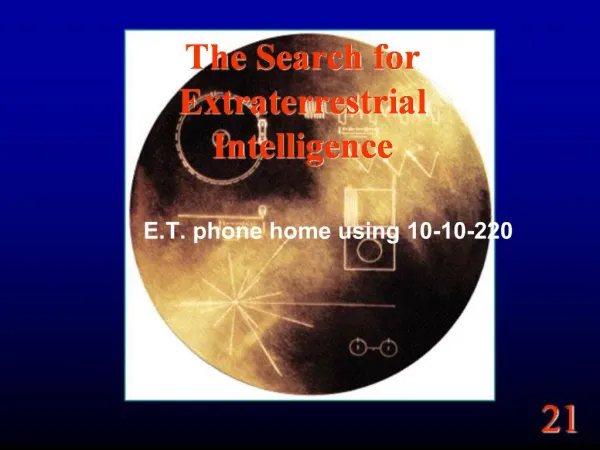 The Search for Extraterrestrial Intelligence

E.T. phone home using 10-10-220

21